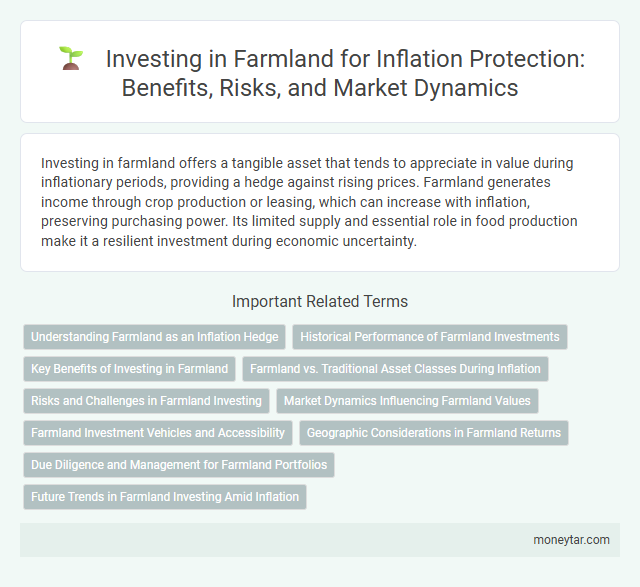 Investing in Farmland for Inflation Protection: Benefits, Risks, and Market Dynamics

Investing in farmland offers a tangible asset that tends to appreciate in value during inflationary periods, providing a hedge against rising prices. Farmland generates income through crop production or leasing, which can increase with inflation, preserving purchasing power. Its limited supply and essential role in food production make it a resilient investment during economic uncertainty.

Important Related Terms

Understanding Farmland as an Inflation Hedge
Historical Performance of Farmland Investments
Key Benefits of Investing in Farmland
Farmland vs. Traditional Asset Classes During Inflation
Risks and Challenges in Farmland Investing
Market Dynamics Influencing Farmland Values
Farmland Investment Vehicles and Accessibility
Geographic Considerations in Farmland Returns
Due Diligence and Management for Farmland Portfolios
Future Trends in Farmland Investing Amid Inflation

moneytar.com